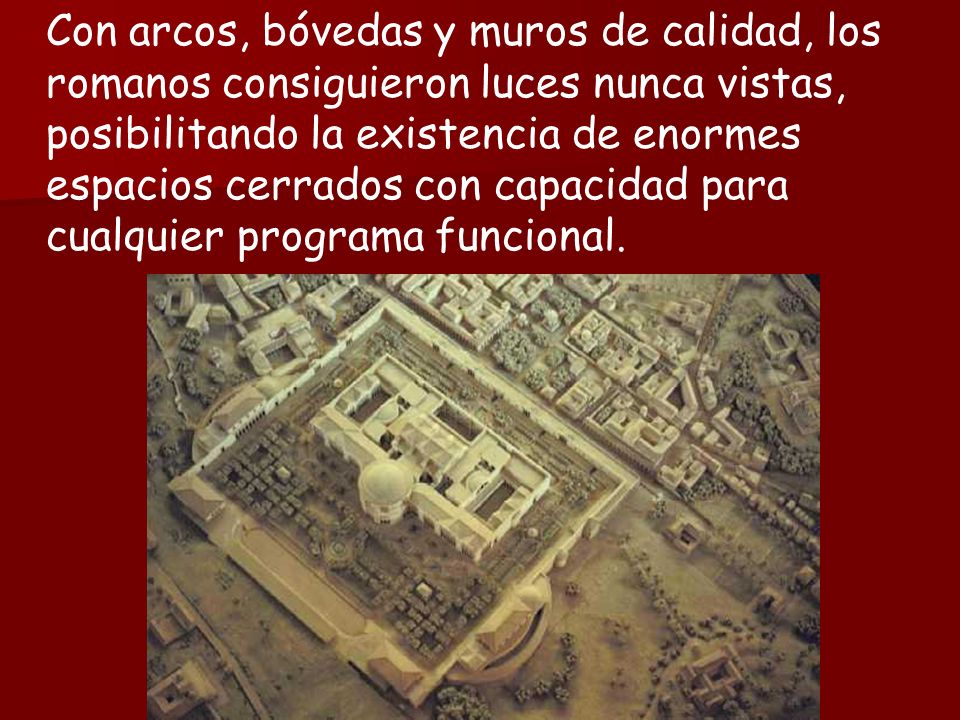 Con arcos, bóvedas y muros de calidad, los romanos consiguieron luces nunca vistas, posibilitando la existencia de enormes espacios cerrados con capacidad para cualquier programa funcional.